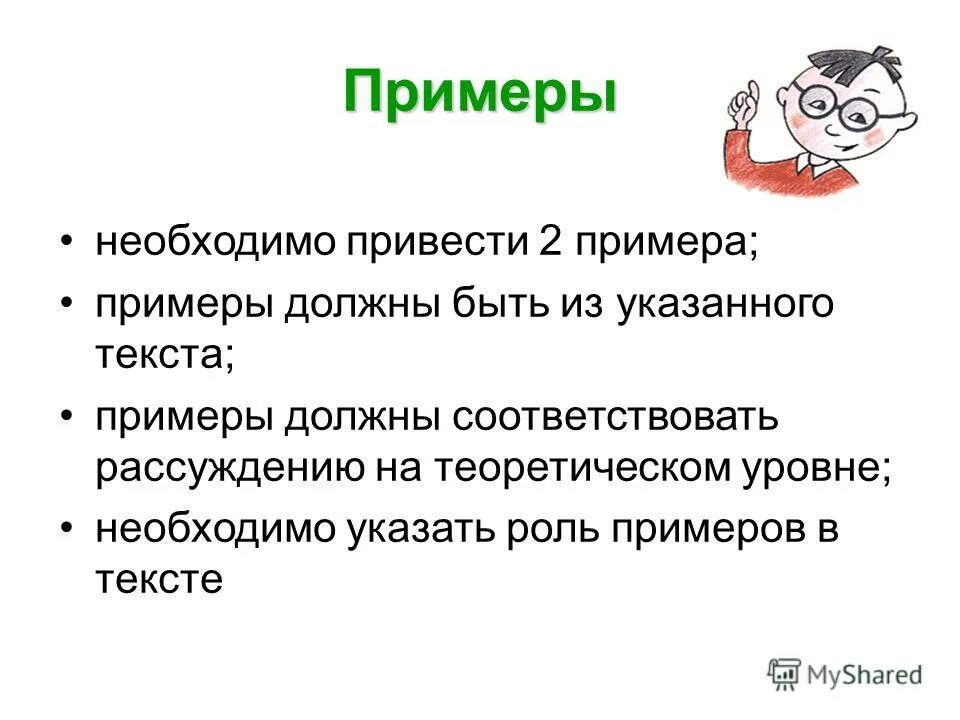 Примеры

• необходимо привести 2 примера;
• примеры должны быть из указанного текста;
• примеры должны соответствовать рассуждению на теоретическом уровне;
• необходимо указать роль примеров в тексте

MyShared